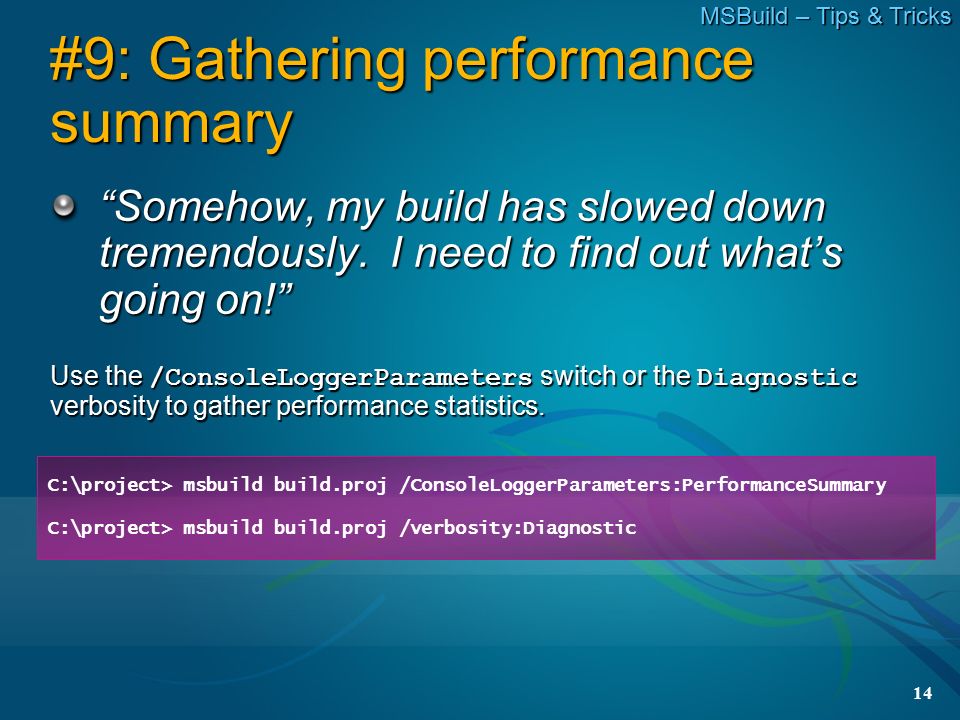 MSBuild – Tips & Tricks

#9: Gathering performance summary

“Somehow, my build has slowed down tremendously. I need to find out what’s going on!”

Use the /ConsoleLoggerParameters switch or the Diagnostic verbosity to gather performance statistics.

C:\project> msbuild build.proj /ConsoleLoggerParameters:PerformanceSummary

C:\project> msbuild build.proj /verbosity:Diagnostic

14